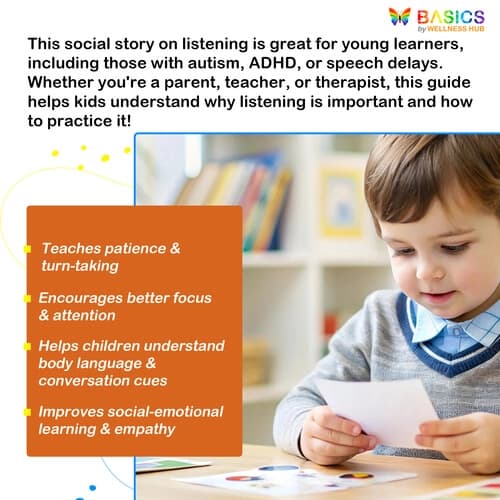 BASICS
by WELLNESS HUB

This social story on listening is great for young learners, including those with autism, ADHD, or speech delays. Whether you're a parent, teacher, or therapist, this guide helps kids understand why listening is important and how to practice it!

Teaches patience & turn-taking

Encourages better focus & attention

Helps children understand body language & conversation cues

Improves social-emotional learning & empathy